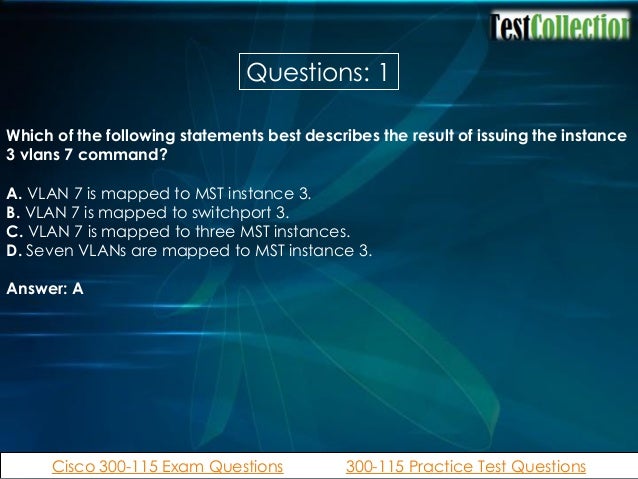 TestCollection

Questions: 1

Which of the following statements best describes the result of issuing the instance 3 vlans 7 command?

A. VLAN 7 is mapped to MST instance 3.
B. VLAN 7 is mapped to switchport 3.
C. VLAN 7 is mapped to three MST instances.
D. Seven VLANs are mapped to MST instance 3.

Answer: A

Cisco 300-115 Exam Questions 300-115 Practice Test Questions